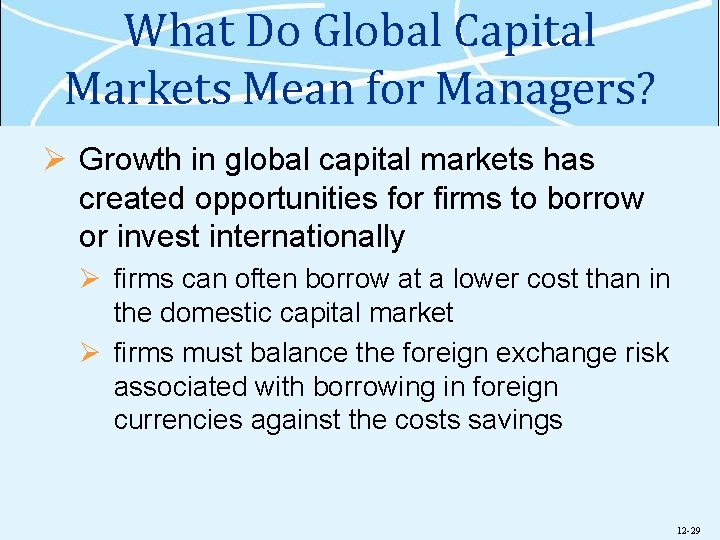 What Do Global Capital Markets Mean for Managers?

➢ Growth in global capital markets has created opportunities for firms to borrow or invest internationally

➢ firms can often borrow at a lower cost than in the domestic capital market

➢ firms must balance the foreign exchange risk associated with borrowing in foreign currencies against the costs savings

12-29